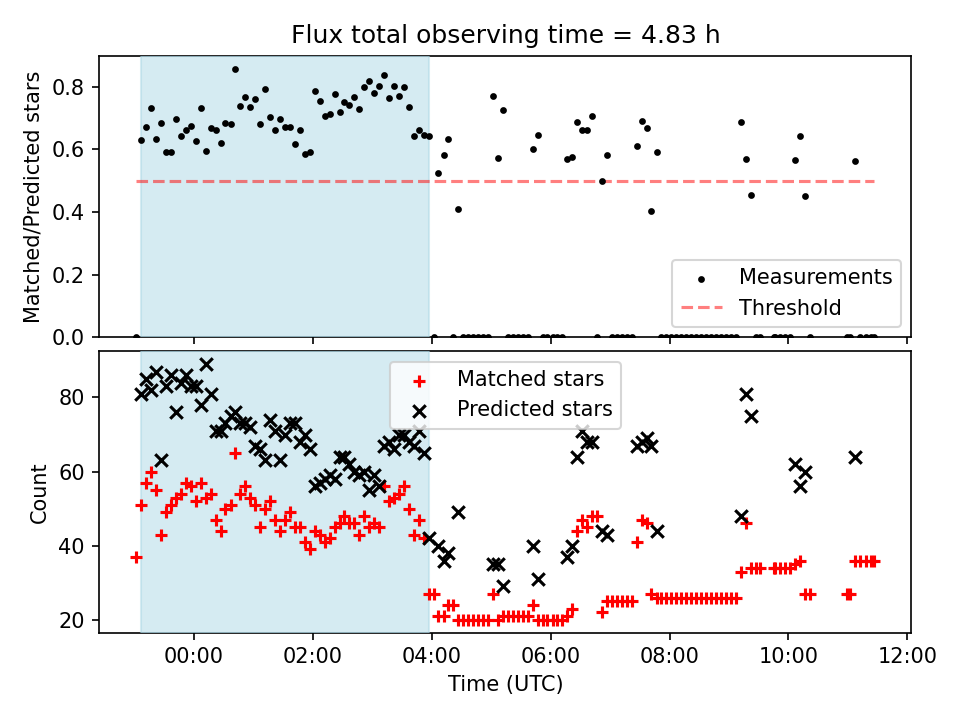 Flux total observing time = 4.83 h

Matched/Predicted stars

0.8
0.6
0.4
0.2
0.0

Measurements
Threshold

Count

80
60
40
20

Matched stars
Predicted stars

00:00
02:00
04:00
06:00
08:00
10:00
12:00

Time (UTC)